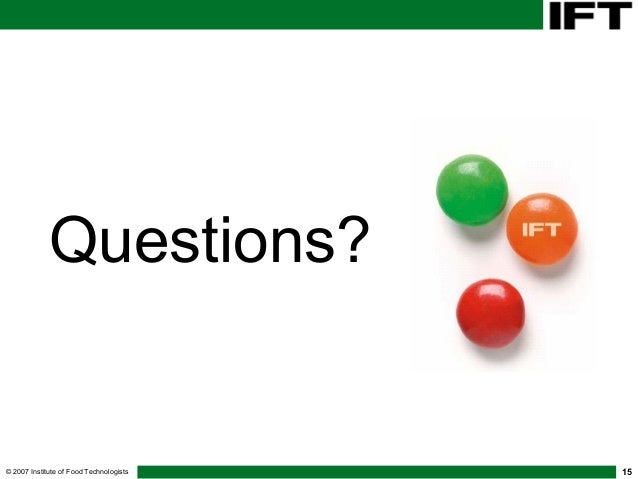 IFT

Questions?

IFT

© 2007 Institute of Food Technologists

15